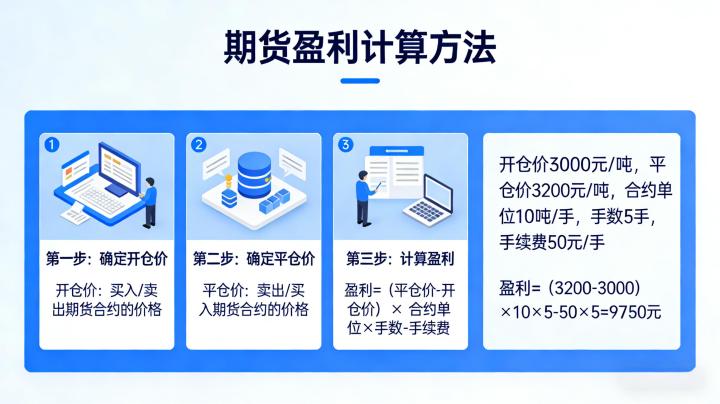 期货盈利计算方法

1

第一步：确定开仓价

开仓价：买入/卖出期货合约的价格

2

第二步：确定平仓价

平仓价：卖出/买入期货合约的价格

3

第三步：计算盈利

盈利=（平仓价-开仓价）× 合约单位×手数-手续费

开仓价3000元/吨，平仓价3200元/吨，合约单位10吨/手，手数5手，手续费50元/手

盈利=（3200-3000）×10×5-50×5=9750元